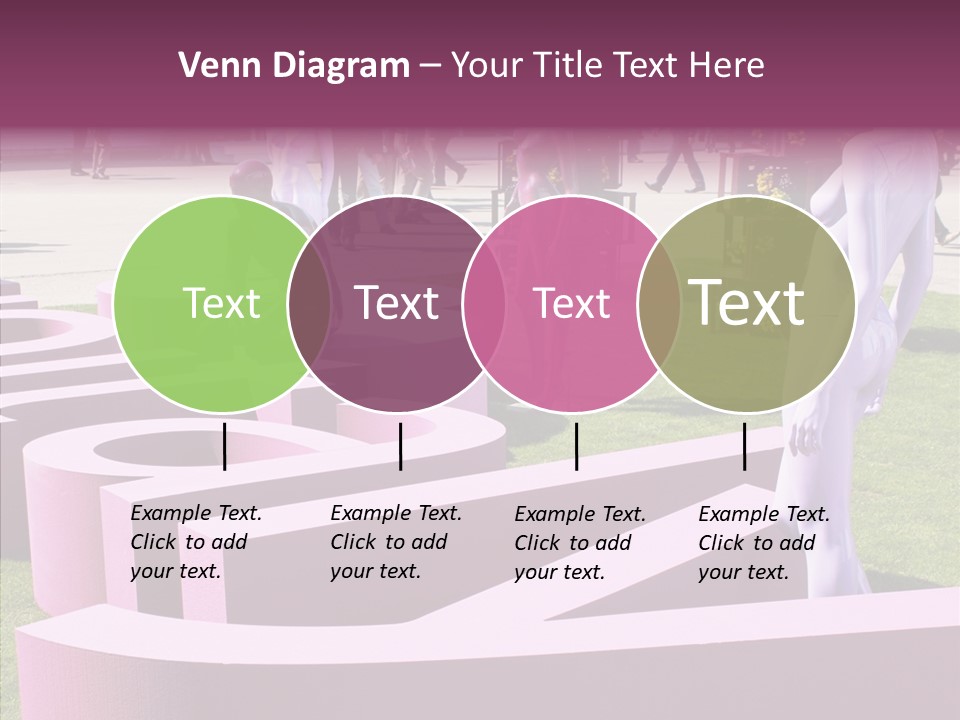 Venn Diagram – Your Title Text Here

Text

Text

Text

Text

Example Text. Click to add your text.

Example Text. Click to add your text.

Example Text. Click to add your text.

Example Text. Click to add your text.